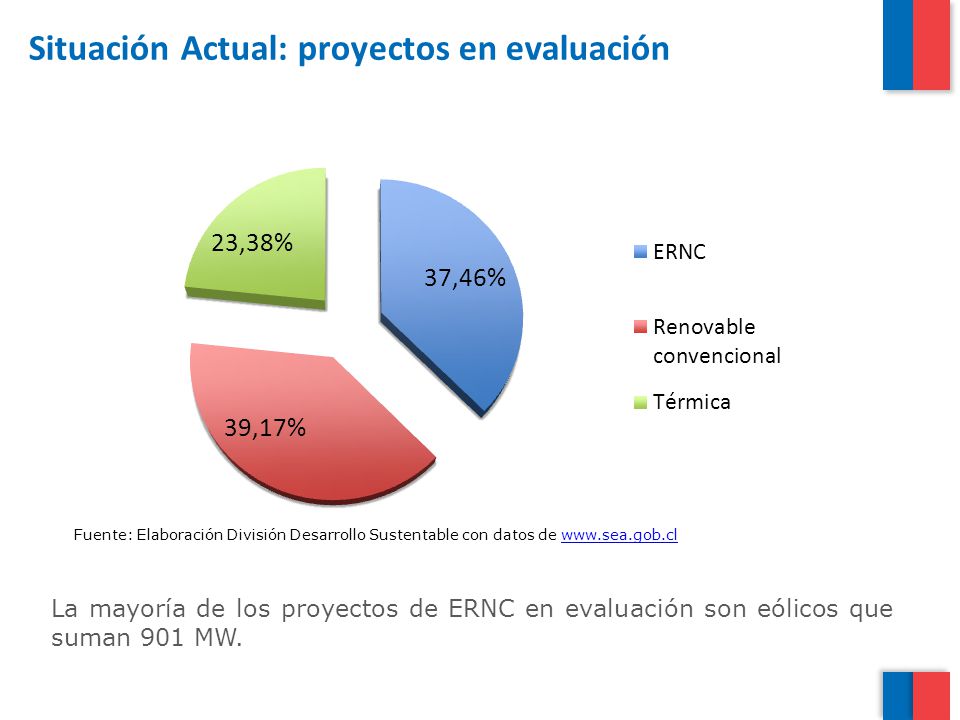 Situación Actual: proyectos en evaluación

23,38%

37,46%

39,17%

ERNC

Renovable convencional

Térmica

Fuente: Elaboración División Desarrollo Sustentable con datos de www.sea.gob.cl

La mayoría de los proyectos de ERNC en evaluación son eólicos que suman 901 MW.